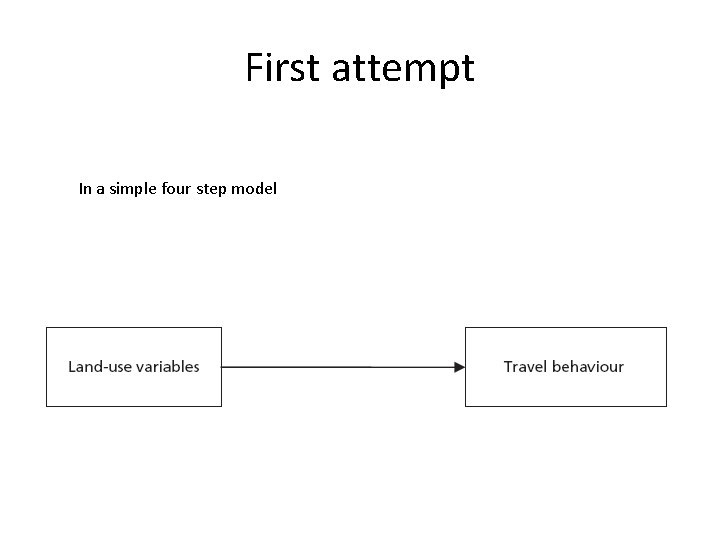 First attempt

In a simple four step model

Land-use variables

Travel behaviour